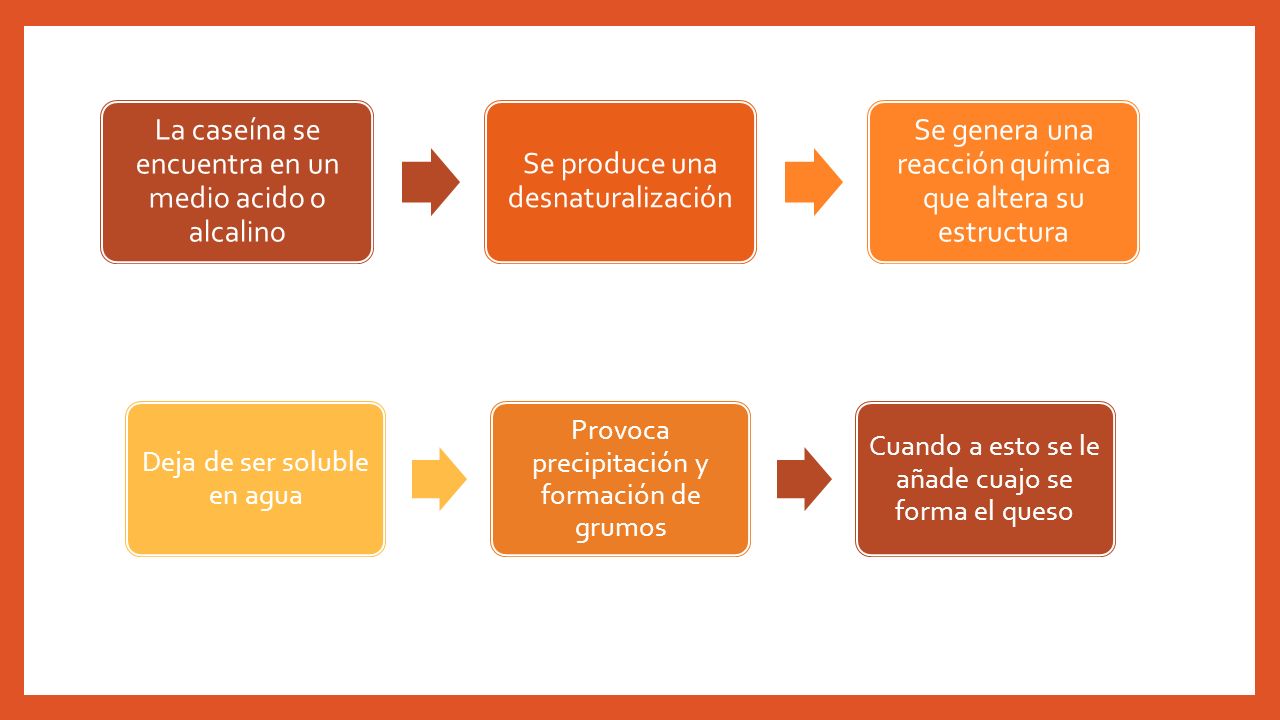 La caseína se encuentra en un medio acido o alcalino

Se produce una desnaturalización

Se genera una reacción química que altera su estructura

Deja de ser soluble en agua

Provoca precipitación y formación de grumos

Cuando a esto se le añade cuajo se forma el queso